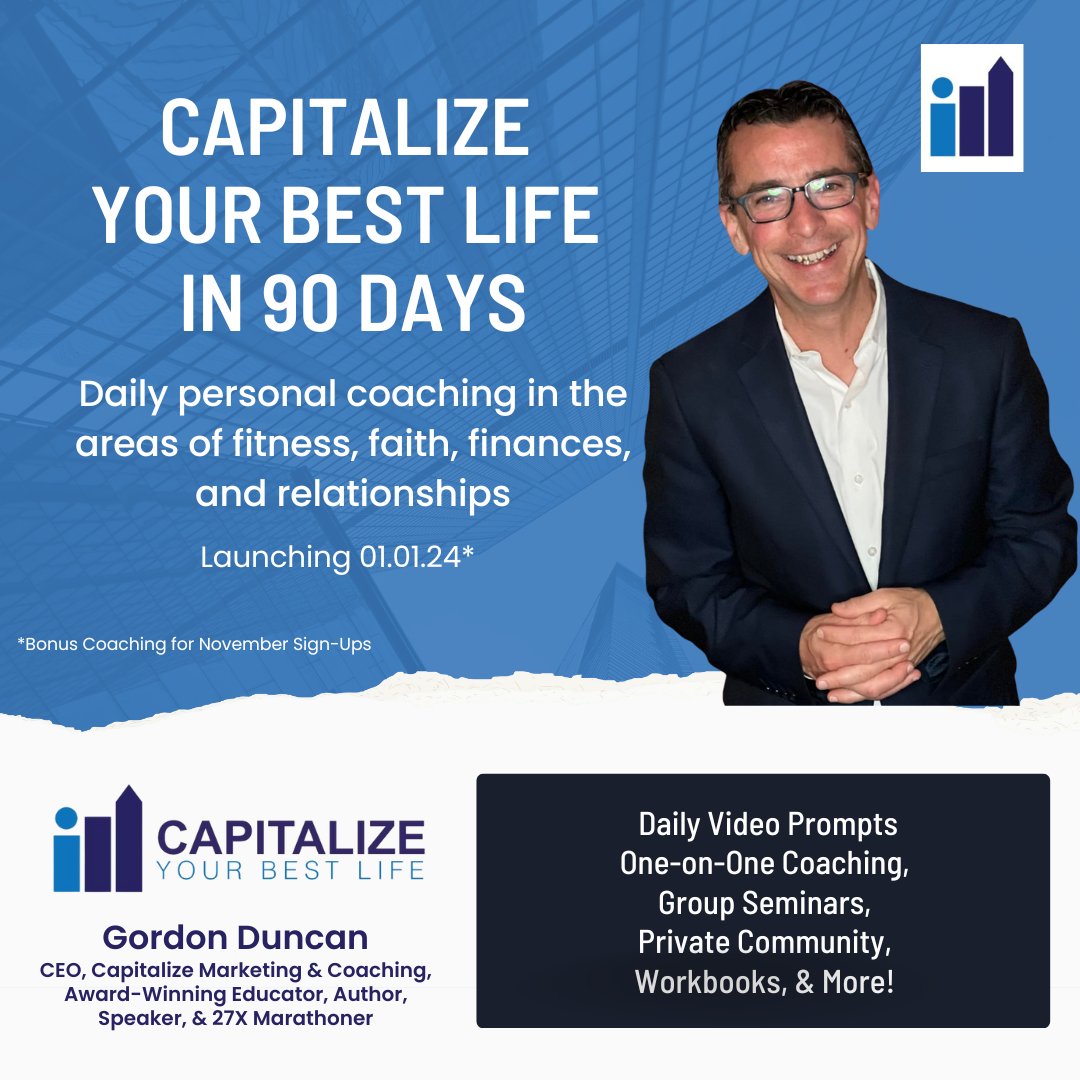 CAPITALIZE YOUR BEST LIFE IN 90 DAYS

Daily personal coaching in the areas of fitness, faith, finances, and relationships

Launching 01.01.24*

*Bonus Coaching for November Sign-Ups

CAPITALIZE
YOUR BEST LIFE

Gordon Duncan
CEO, Capitalize Marketing & Coaching, Award-Winning Educator, Author, Speaker, & 27X Marathoner

Daily Video Prompts
One-on-One Coaching,
Group Seminars,
Private Community,
Workbooks, & More!